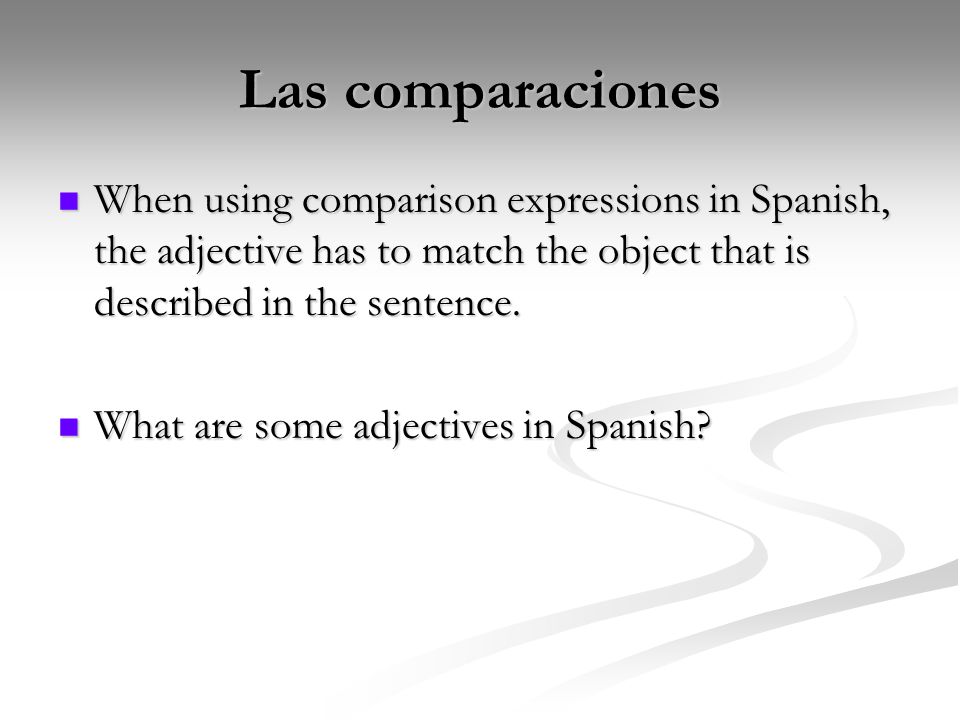 Las comparaciones

When using comparison expressions in Spanish, the adjective has to match the object that is described in the sentence.

What are some adjectives in Spanish?